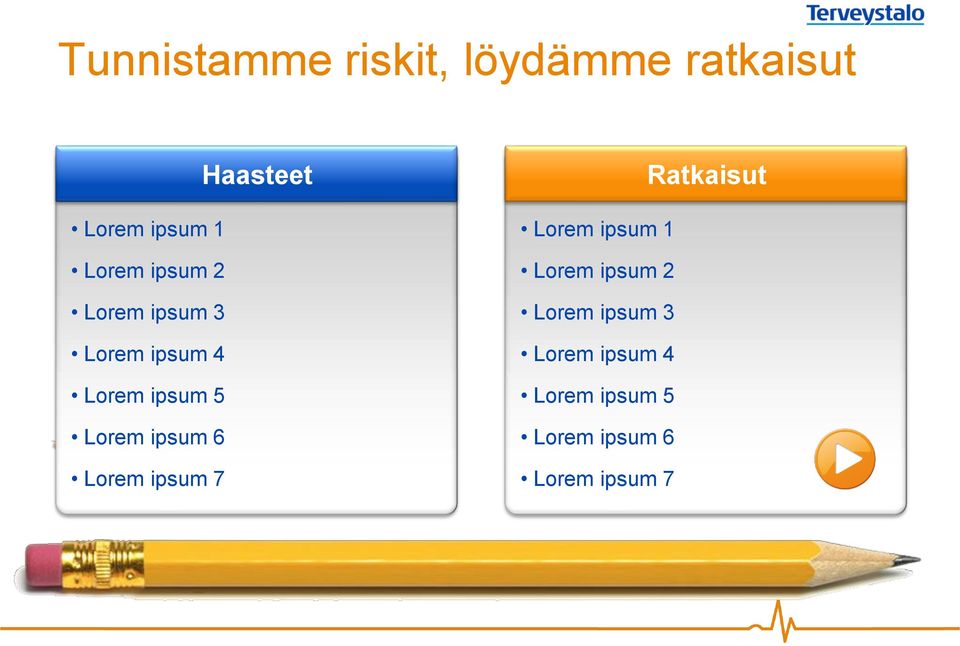 Terveystalo

Tunnistamme riskit, löydämme ratkaisut

Haasteet

• Lorem ipsum 1
• Lorem ipsum 2
• Lorem ipsum 3
• Lorem ipsum 4
• Lorem ipsum 5
• Lorem ipsum 6
• Lorem ipsum 7

Ratkaisut

• Lorem ipsum 1
• Lorem ipsum 2
• Lorem ipsum 3
• Lorem ipsum 4
• Lorem ipsum 5
• Lorem ipsum 6
• Lorem ipsum 7